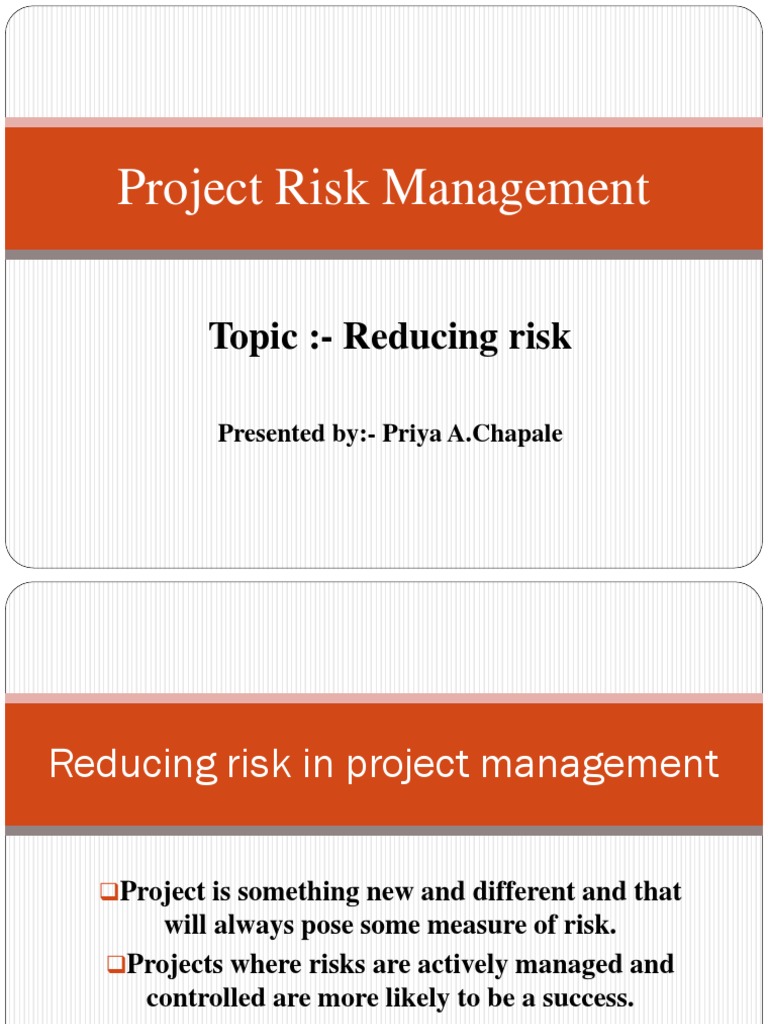 Project Risk Management

Topic :- Reducing risk

Presented by:- Priya A.Chapale

Reducing risk in project management

❑Project is something new and different and that will always pose some measure of risk.

❑Projects where risks are actively managed and controlled are more likely to be a success.